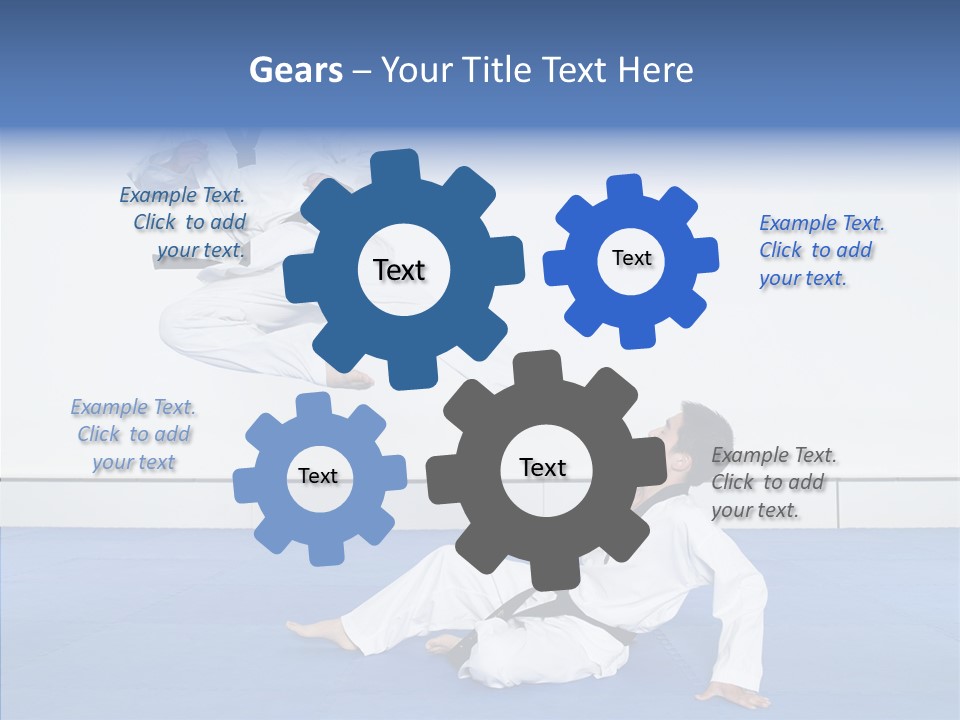 Gears – Your Title Text Here

Example Text. Click to add your text.

Text

Text

Example Text. Click to add your text.

Example Text. Click to add your text

Text

Text

Example Text. Click to add your text.